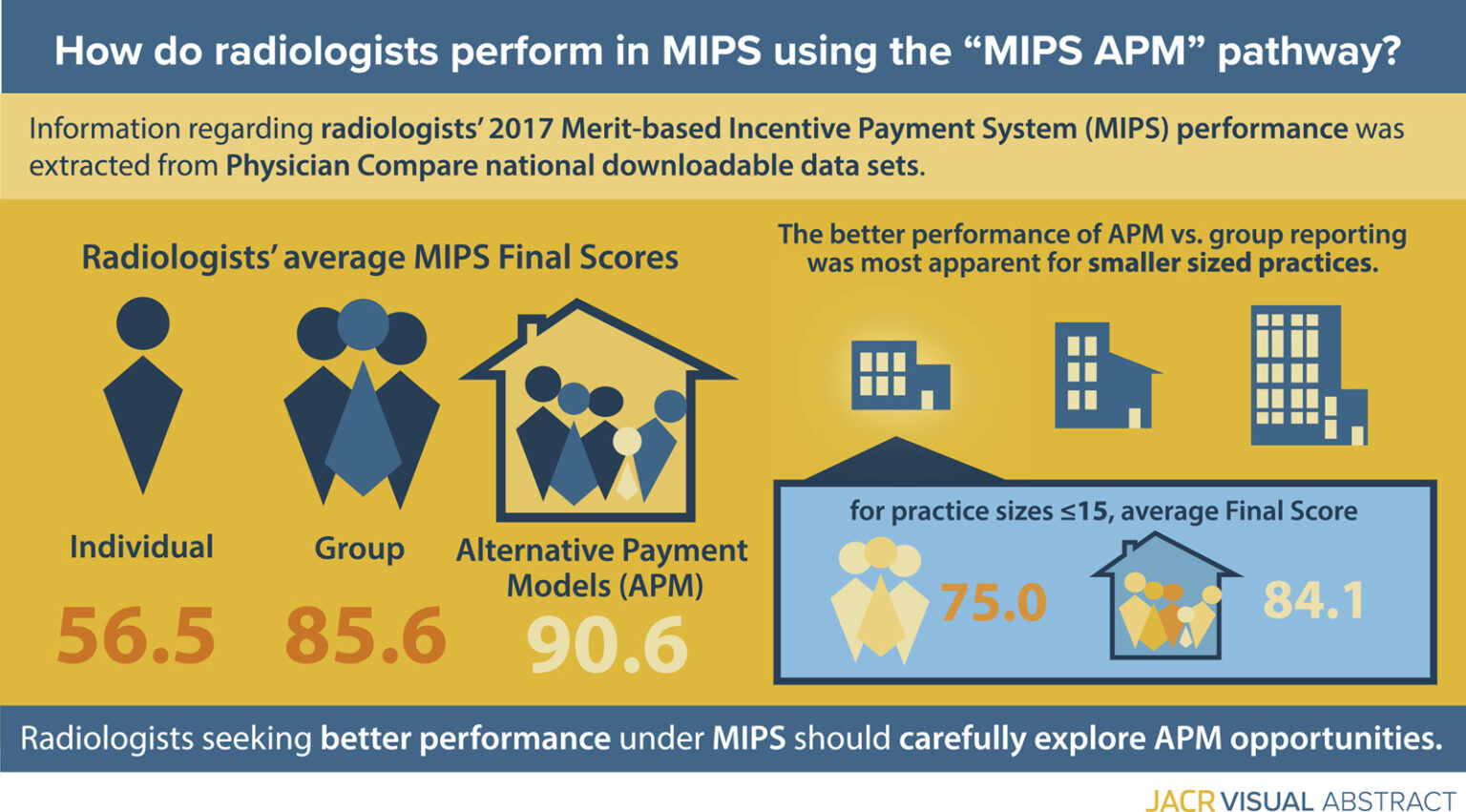 How do radiologists perform in MIPS using the “MIPS APM” pathway?

Information regarding radiologists’ 2017 Merit-based Incentive Payment System (MIPS) performance was extracted from Physician Compare national downloadable data sets.

Radiologists’ average MIPS Final Scores

Individual
56.5

Group
85.6

Alternative Payment Models (APM)
90.6

The better performance of APM vs. group reporting was most apparent for smaller sized practices.

for practice sizes ≤15, average Final Score

75.0

84.1

Radiologists seeking better performance under MIPS should carefully explore APM opportunities.

JACR VISUAL ABSTRACT